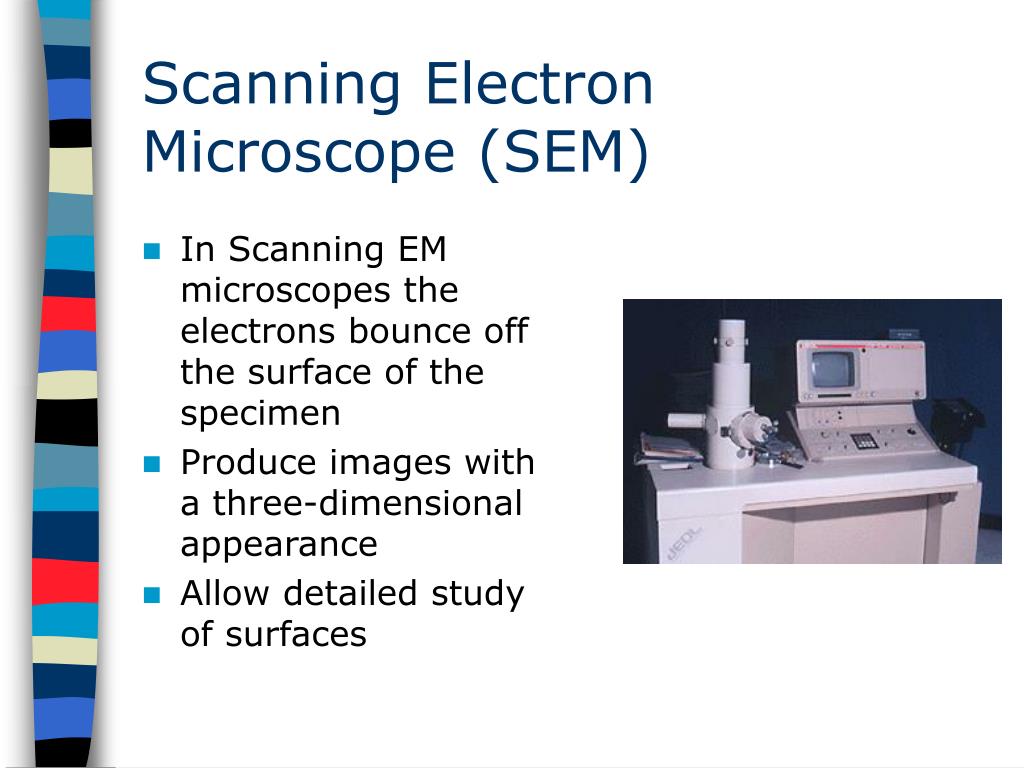 Scanning Electron Microscope (SEM)

- In Scanning EM microscopes the electrons bounce off the surface of the specimen
- Produce images with a three-dimensional appearance
- Allow detailed study of surfaces

JEOL